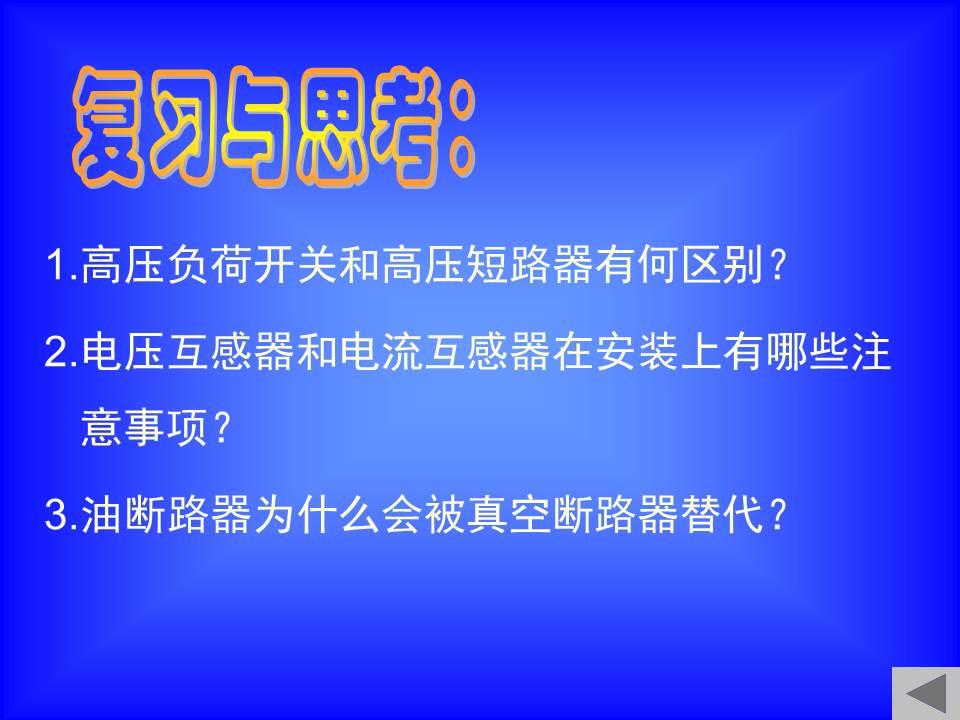 复习与思考：

1.高压负荷开关和高压短路器有何区别？

2.电压互感器和电流互感器在安装上有哪些注意事项？

3.油断路器为什么会被真空断路器替代？